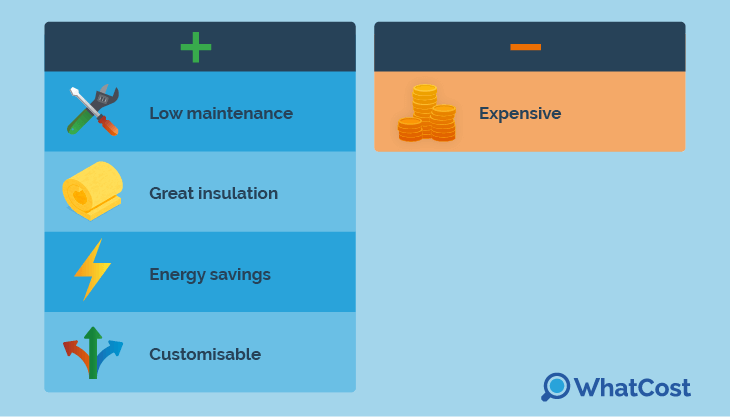 +

Low maintenance

Great insulation

Energy savings

Customisable

−

Expensive

WhatCost